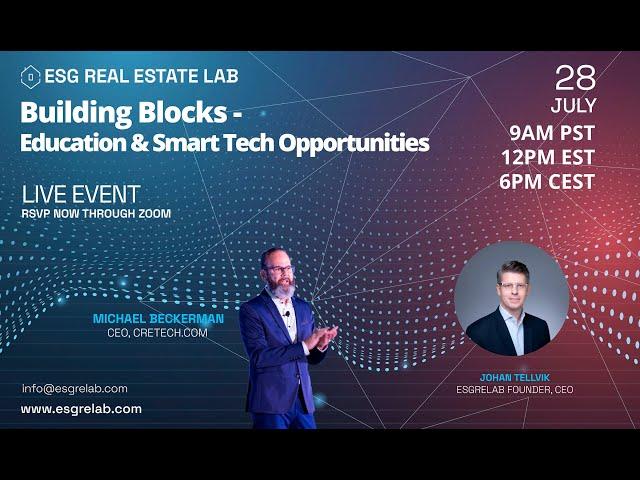 ESG REAL ESTATE LAB

Building Blocks - Education & Smart Tech Opportunities

28 JULY
9AM PST
12PM EST
6PM CEST

LIVE EVENT
RSVP NOW THROUGH ZOOM

MICHAEL BECKERMAN
CEO, CRETECH.COM

JOHAN TELLVIK
ESGRELAB FOUNDER, CEO

info@esgrelab.com
www.esgrelab.com